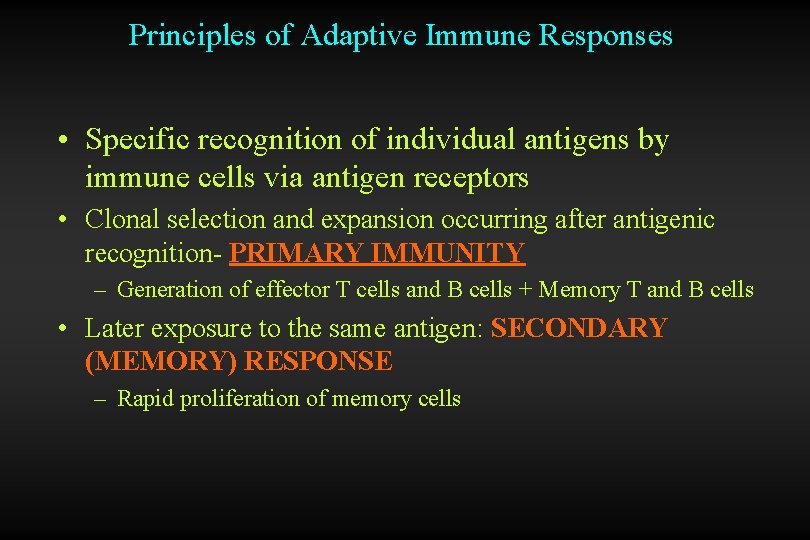 Principles of Adaptive Immune Responses

• Specific recognition of individual antigens by immune cells via antigen receptors

• Clonal selection and expansion occurring after antigenic recognition- PRIMARY IMMUNITY

– Generation of effector T cells and B cells + Memory T and B cells

• Later exposure to the same antigen: SECONDARY (MEMORY) RESPONSE

– Rapid proliferation of memory cells